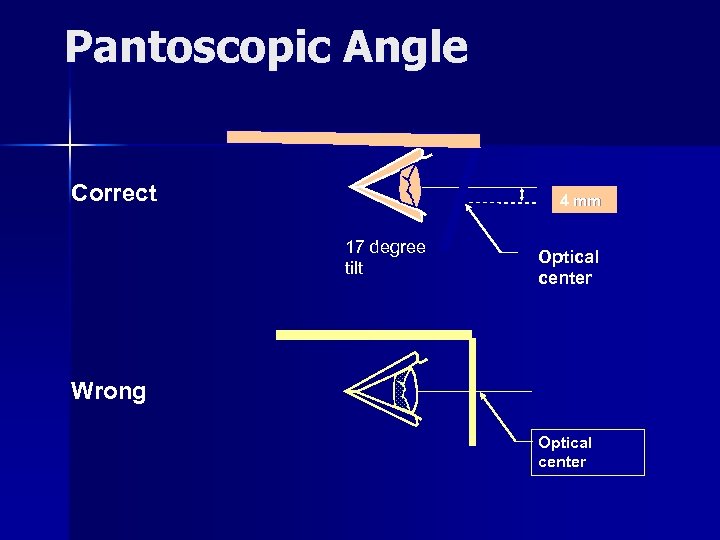 Pantoscopic Angle

Correct

4 mm

17 degree tilt

Optical center

Wrong

Optical center